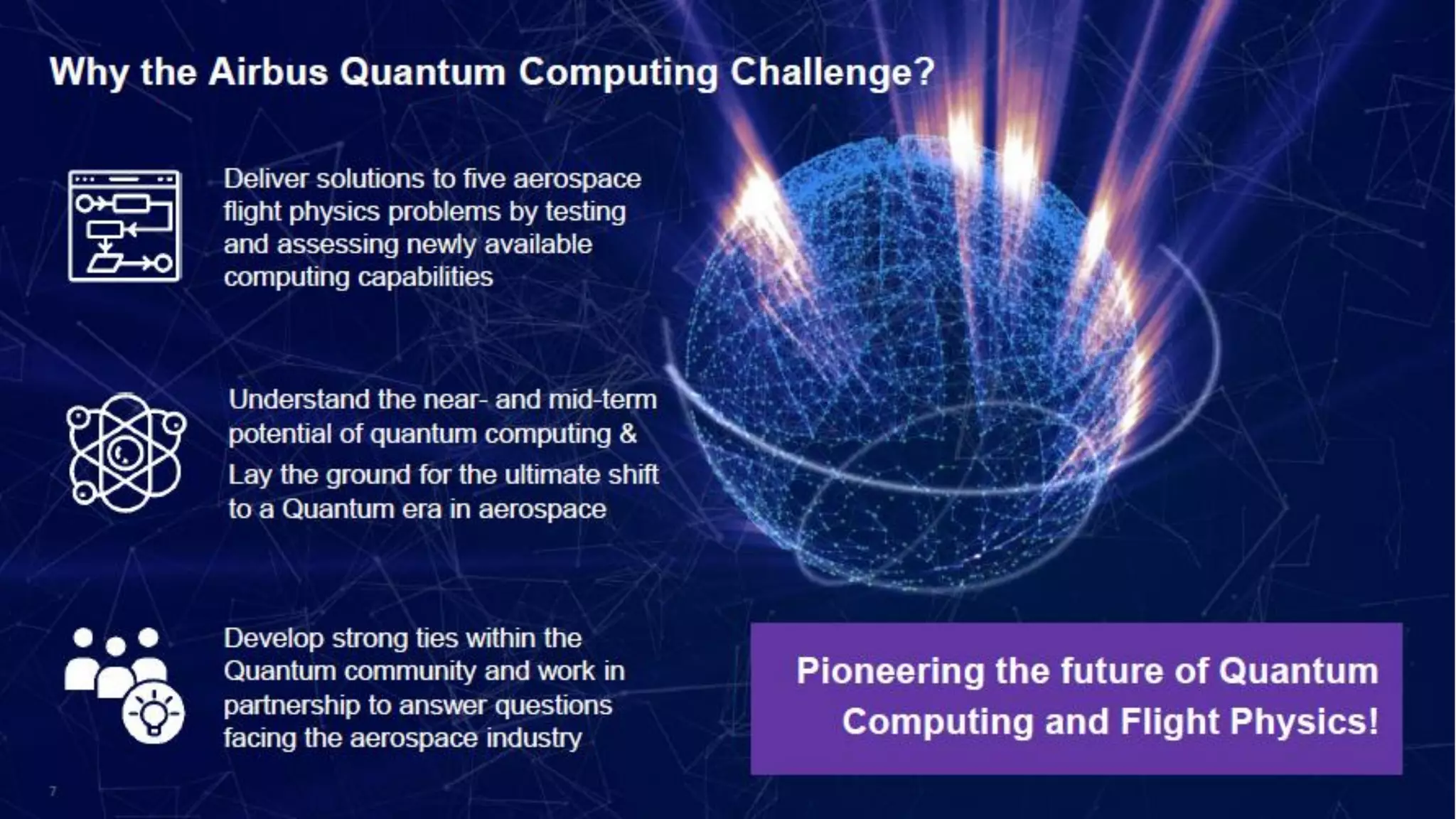 Why the Airbus Quantum Computing Challenge?

Deliver solutions to five aerospace flight physics problems by testing and assessing newly available computing capabilities

Understand the near- and mid-term potential of quantum computing &

Lay the ground for the ultimate shift to a Quantum era in aerospace

Develop strong ties within the Quantum community and work in partnership to answer questions facing the aerospace industry

Pioneering the future of Quantum Computing and Flight Physics!

7